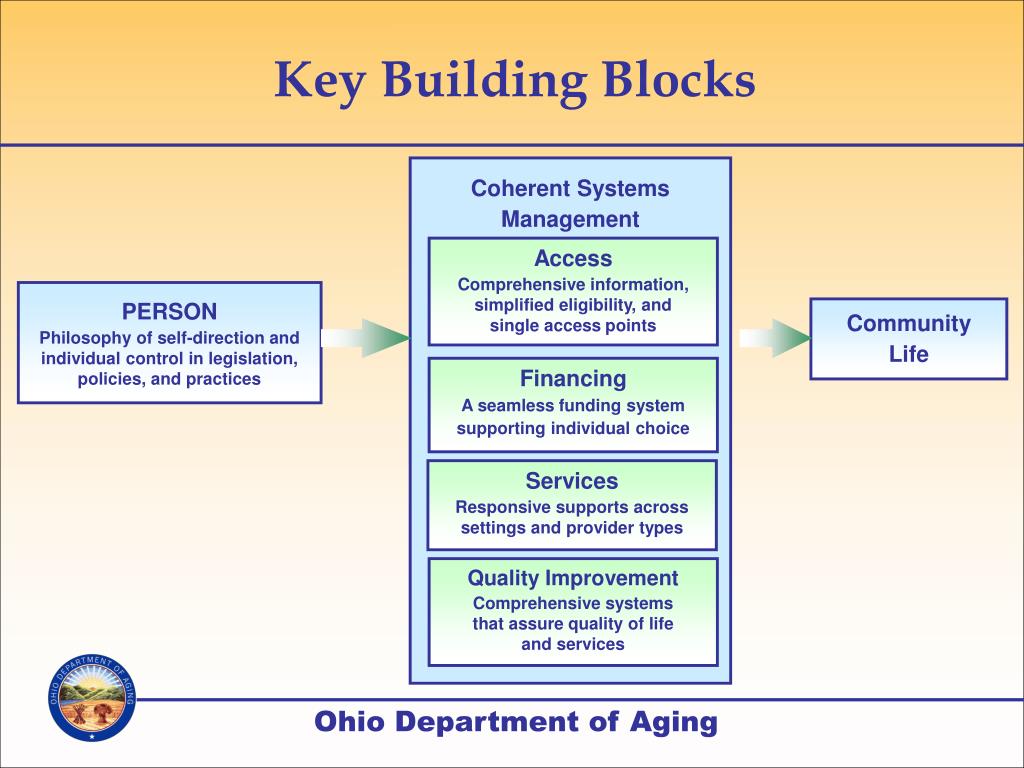 Key Building Blocks

PERSON
Philosophy of self-direction and individual control in legislation, policies, and practices

Coherent Systems Management

Access
Comprehensive information, simplified eligibility, and single access points

Financing
A seamless funding system supporting individual choice

Services
Responsive supports across settings and provider types

Quality Improvement
Comprehensive systems that assure quality of life and services

Community Life

OHIO DEPARTMENT OF AGING

Ohio Department of Aging